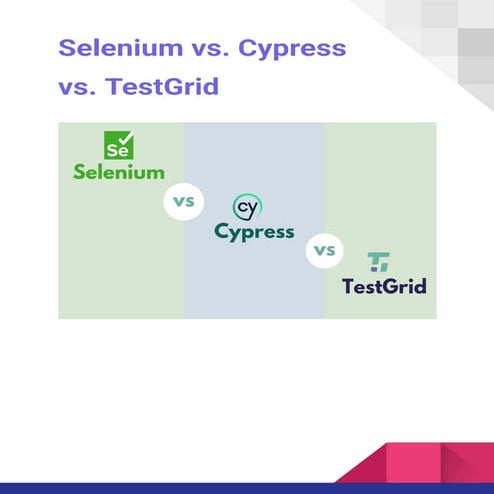 Selenium vs. Cypress vs. TestGrid

Se
Selenium

vs

cy
Cypress

vs

TestGrid